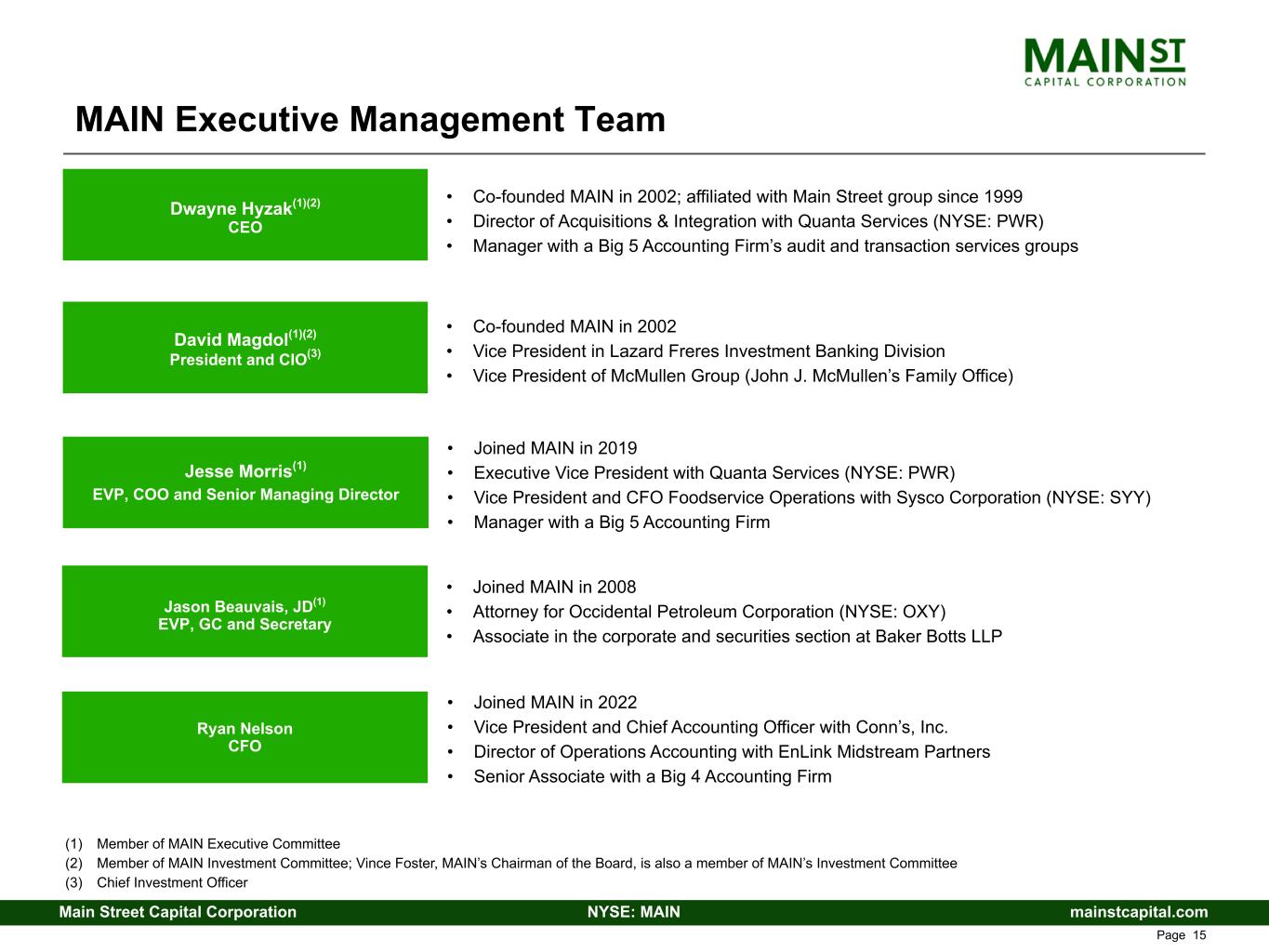 MAIN ST
CAPITAL CORPORATION

MAIN Executive Management Team

Dwayne Hyzak$^{(1)(2)}$
CEO

• Co-founded MAIN in 2002; affiliated with Main Street group since 1999
• Director of Acquisitions & Integration with Quanta Services (NYSE: PWR)
• Manager with a Big 5 Accounting Firm's audit and transaction services groups

David Magdol$^{(1)(2)}$
President and CIO$^{(3)}$

• Co-founded MAIN in 2002
• Vice President in Lazard Freres Investment Banking Division
• Vice President of McMullen Group (John J. McMullen's Family Office)

Jesse Morris$^{(1)}$
EVP, COO and Senior Managing Director

• Joined MAIN in 2019
• Executive Vice President with Quanta Services (NYSE: PWR)
• Vice President and CFO Foodservice Operations with Sysco Corporation (NYSE: SYY)
• Manager with a Big 5 Accounting Firm

Jason Beauvais, JD$^{(1)}$
EVP, GC and Secretary

• Joined MAIN in 2008
• Attorney for Occidental Petroleum Corporation (NYSE: OXY)
• Associate in the corporate and securities section at Baker Botts LLP

Ryan Nelson
CFO

• Joined MAIN in 2022
• Vice President and Chief Accounting Officer with Conn's, Inc.
• Director of Operations Accounting with EnLink Midstream Partners
• Senior Associate with a Big 4 Accounting Firm

(1) Member of MAIN Executive Committee
(2) Member of MAIN Investment Committee; Vince Foster, MAIN's Chairman of the Board, is also a member of MAIN's Investment Committee
(3) Chief Investment Officer

Main Street Capital Corporation NYSE: MAIN mainstcapital.com

Page 15